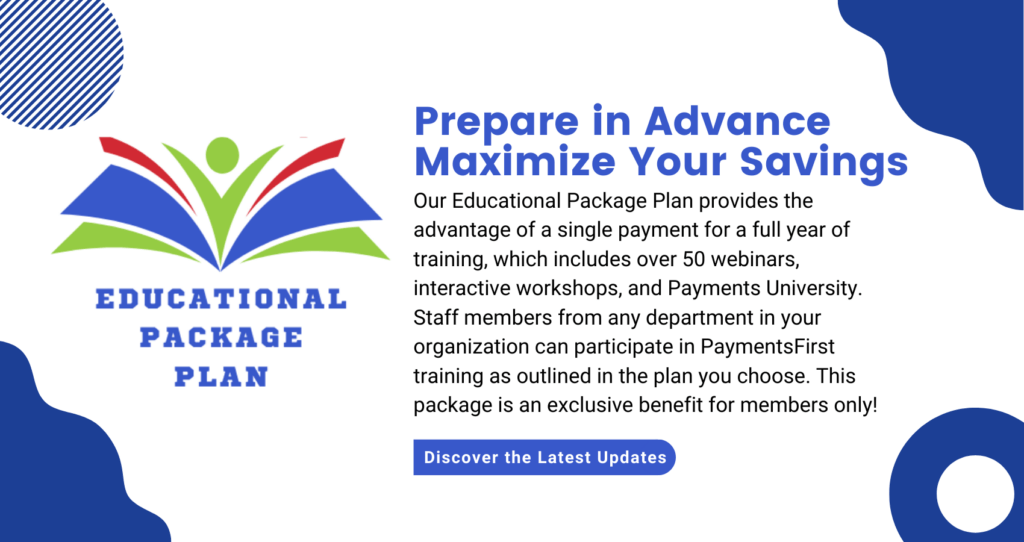 EDUCATIONAL
PACKAGE
PLAN

Prepare in Advance
Maximize Your Savings

Our Educational Package Plan provides the advantage of a single payment for a full year of training, which includes over 50 webinars, interactive workshops, and Payments University. Staff members from any department in your organization can participate in PaymentsFirst training as outlined in the plan you choose. This package is an exclusive benefit for members only!

Discover the Latest Updates